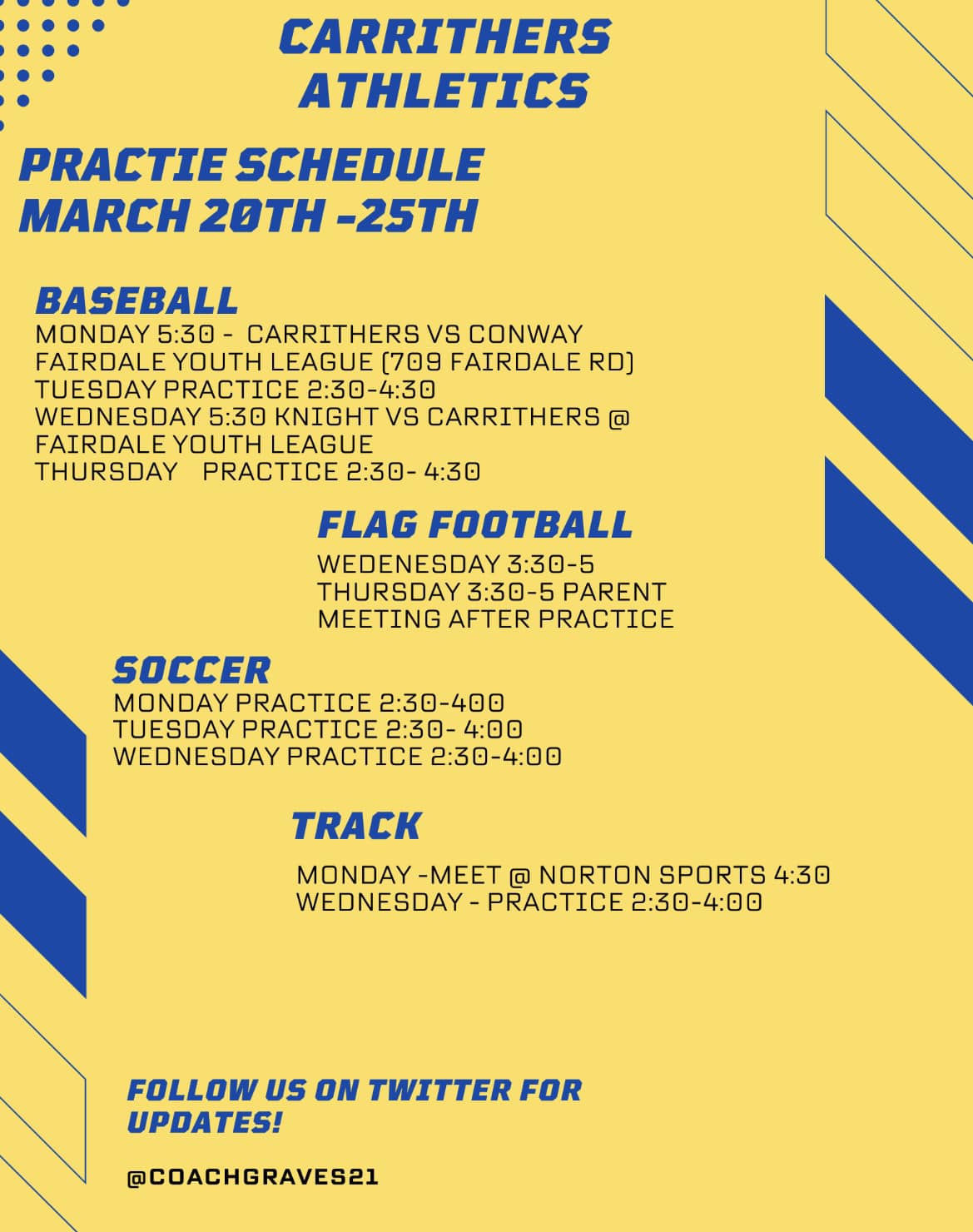 CARRITHERS ATHLETICS

PRACTIE SCHEDULE
MARCH 20TH -25TH

BASEBALL
MONDAY 5:30 - CARRITHERS VS CONWAY
FAIRDALE YOUTH LEAGUE (709 FAIRDALE RD)
TUESDAY PRACTICE 2:30-4:30
WEDNESDAY 5:30 KNIGHT VS CARRITHERS @ FAIRDALE YOUTH LEAGUE
THURSDAY PRACTICE 2:30- 4:30

FLAG FOOTBALL
WEDENESDAY 3:30-5
THURSDAY 3:30-5 PARENT MEETING AFTER PRACTICE

SOCCER
MONDAY PRACTICE 2:30-400
TUESDAY PRACTICE 2:30- 4:00
WEDNESDAY PRACTICE 2:30-4:00

TRACK
MONDAY -MEET @ NORTON SPORTS 4:30
WEDNESDAY - PRACTICE 2:30-4:00

FOLLOW US ON TWITTER FOR UPDATES!

@COACHGRAVES21